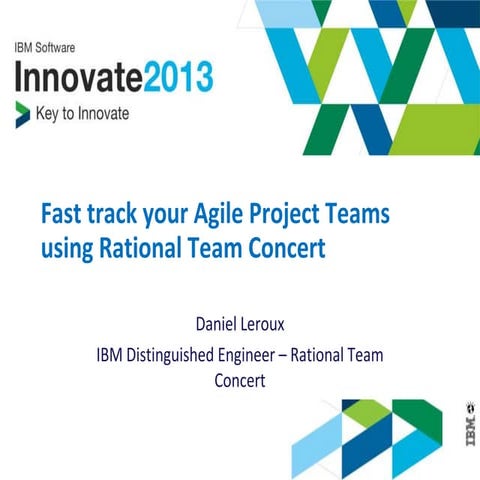 IBM Software
Innovate2013
Key to Innovate

Fast track your Agile Project Teams using Rational Team Concert

Daniel Leroux

IBM Distinguished Engineer – Rational Team Concert

IBM